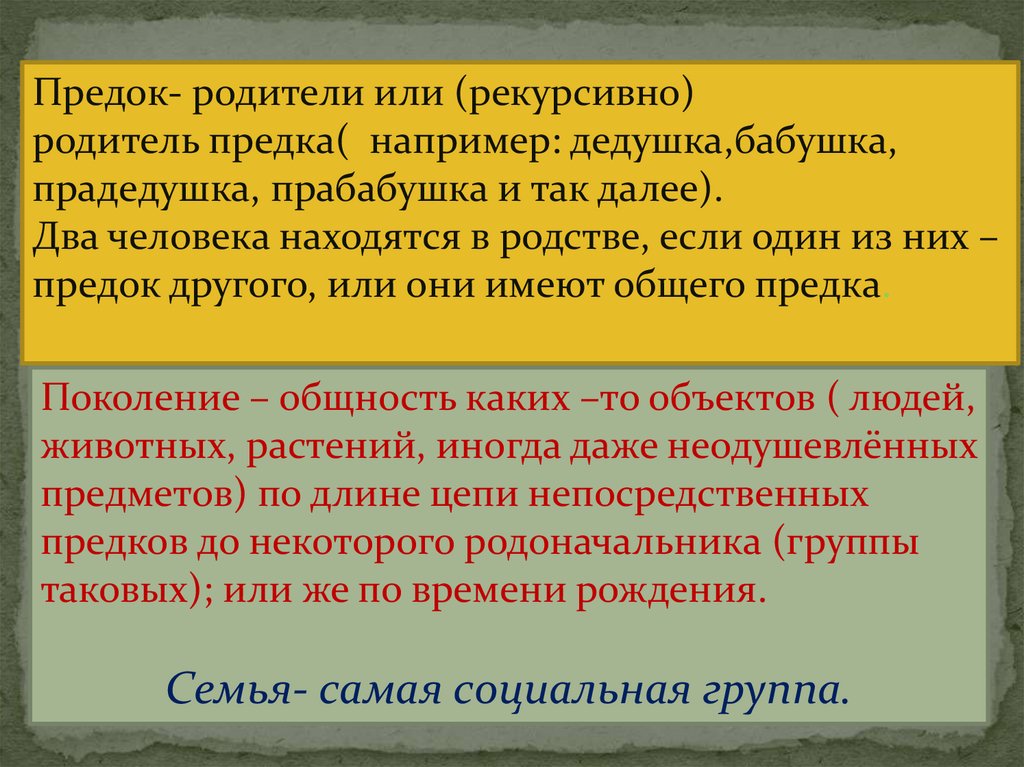 Предок- родители или (рекурсивно) родитель предка( например: дедушка,бабушка, прадедушка, прабабушка и так далее).
Два человека находятся в родстве, если один из них – предок другого, или они имеют общего предка.

Поколение – общность каких –то объектов ( людей, животных, растений, иногда даже неодушевлённых предметов) по длине цепи непосредственных предков до некоторого родоначальника (группы таковых); или же по времени рождения.

Семья- самая социальная группа.